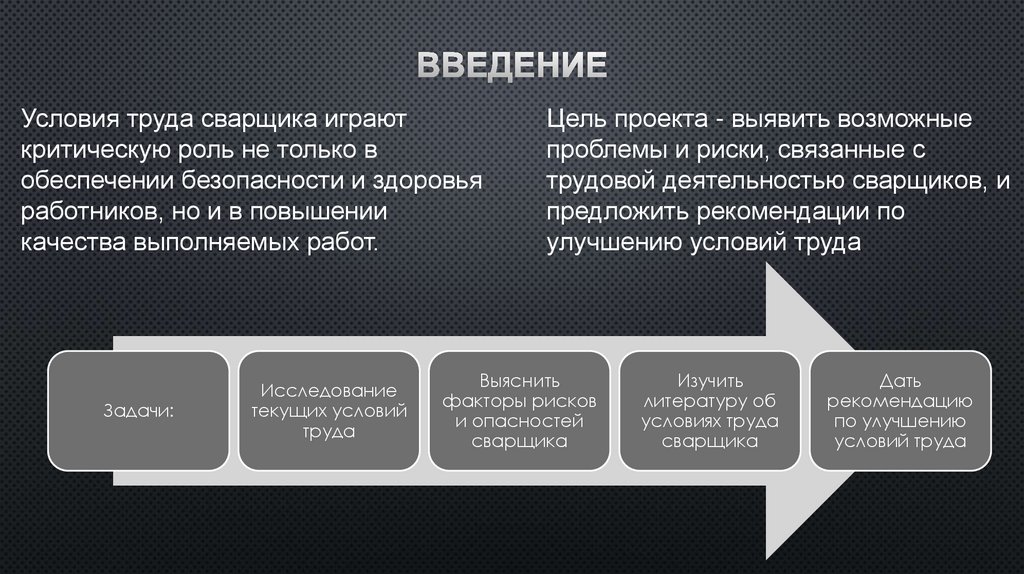 ВВЕДЕНИЕ

Условия труда сварщика играют критическую роль не только в обеспечении безопасности и здоровья работников, но и в повышении качества выполняемых работ.

Цель проекта - выявить возможные проблемы и риски, связанные с трудовой деятельностью сварщиков, и предложить рекомендации по улучшению условий труда

Задачи:

Исследование текущих условий труда

Выяснить факторы рисков и опасностей сварщика

Изучить литературу об условиях труда сварщика

Дать рекомендацию по улучшению условий труда